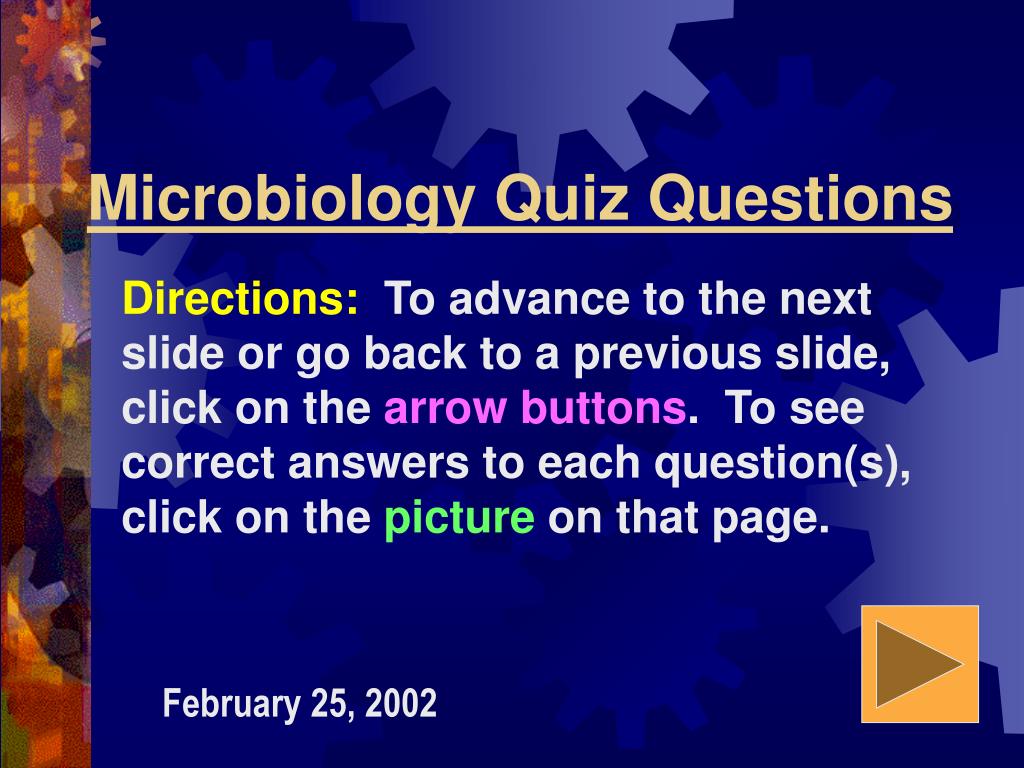 Microbiology Quiz Questions

Directions: To advance to the next slide or go back to a previous slide, click on the arrow buttons. To see correct answers to each question(s), click on the picture on that page.

February 25, 2002